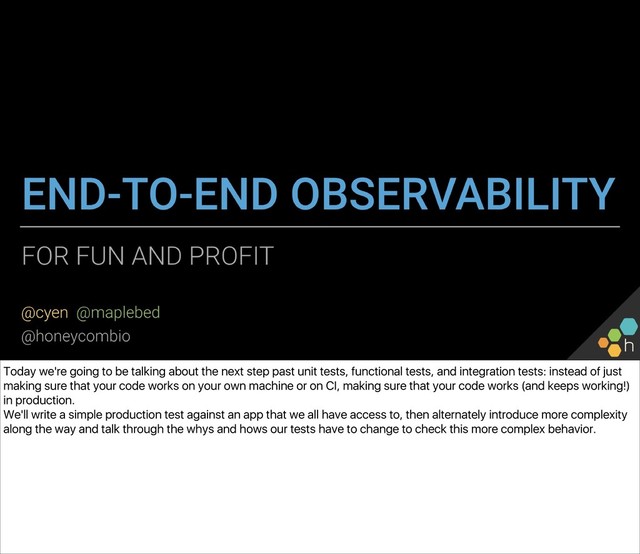 END-TO-END OBSERVABILITY

FOR FUN AND PROFIT

@cyen @maplebed
@honeycombio

h

Today we're going to be talking about the next step past unit tests, functional tests, and integration tests: instead of just making sure that your code works on your own machine or on CI, making sure that your code works (and keeps working!) in production.
We'll write a simple production test against an app that we all have access to, then alternately introduce more complexity along the way and talk through the whys and hows our tests have to change to check this more complex behavior.